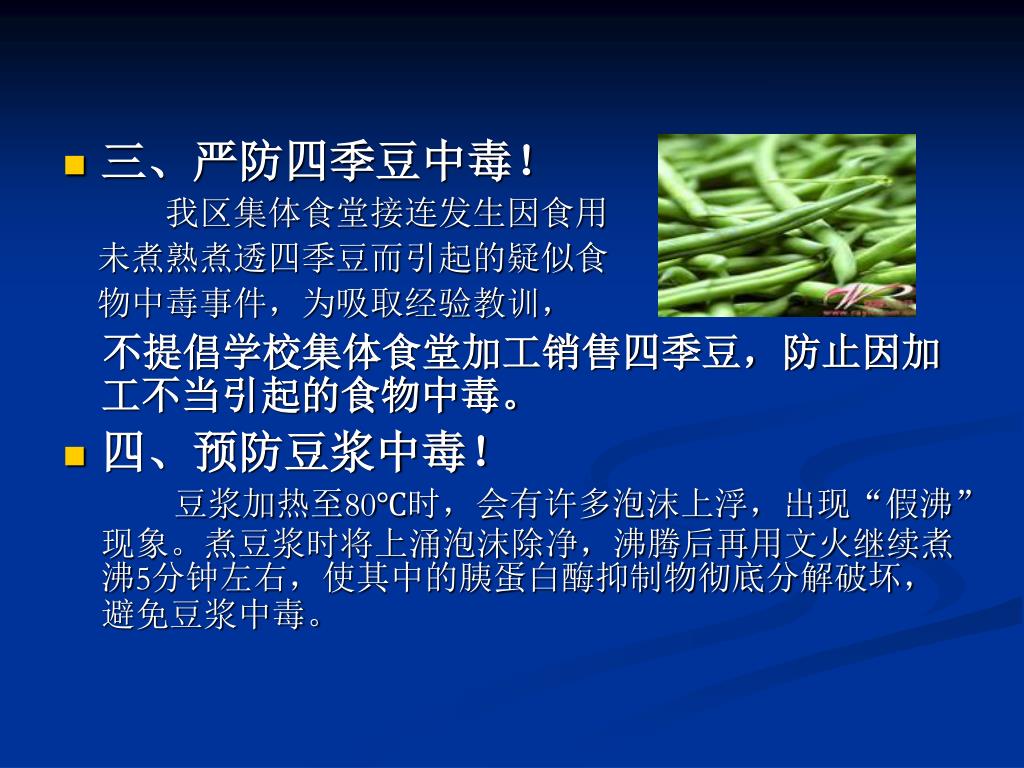 三、严防四季豆中毒！

我区集体食堂接连发生因食用未煮熟煮透四季豆而引起的疑似食物中毒事件，为吸取经验教训，

不提倡学校集体食堂加工销售四季豆，防止因加工不当引起的食物中毒。

四、预防豆浆中毒！

豆浆加热至80℃时，会有许多泡沫上浮，出现“假沸”现象。煮豆浆时将上涌泡沫除净，沸腾后再用文火继续煮沸5分钟左右，使其中的胰蛋白酶抑制物彻底分解破坏，避免豆浆中毒。